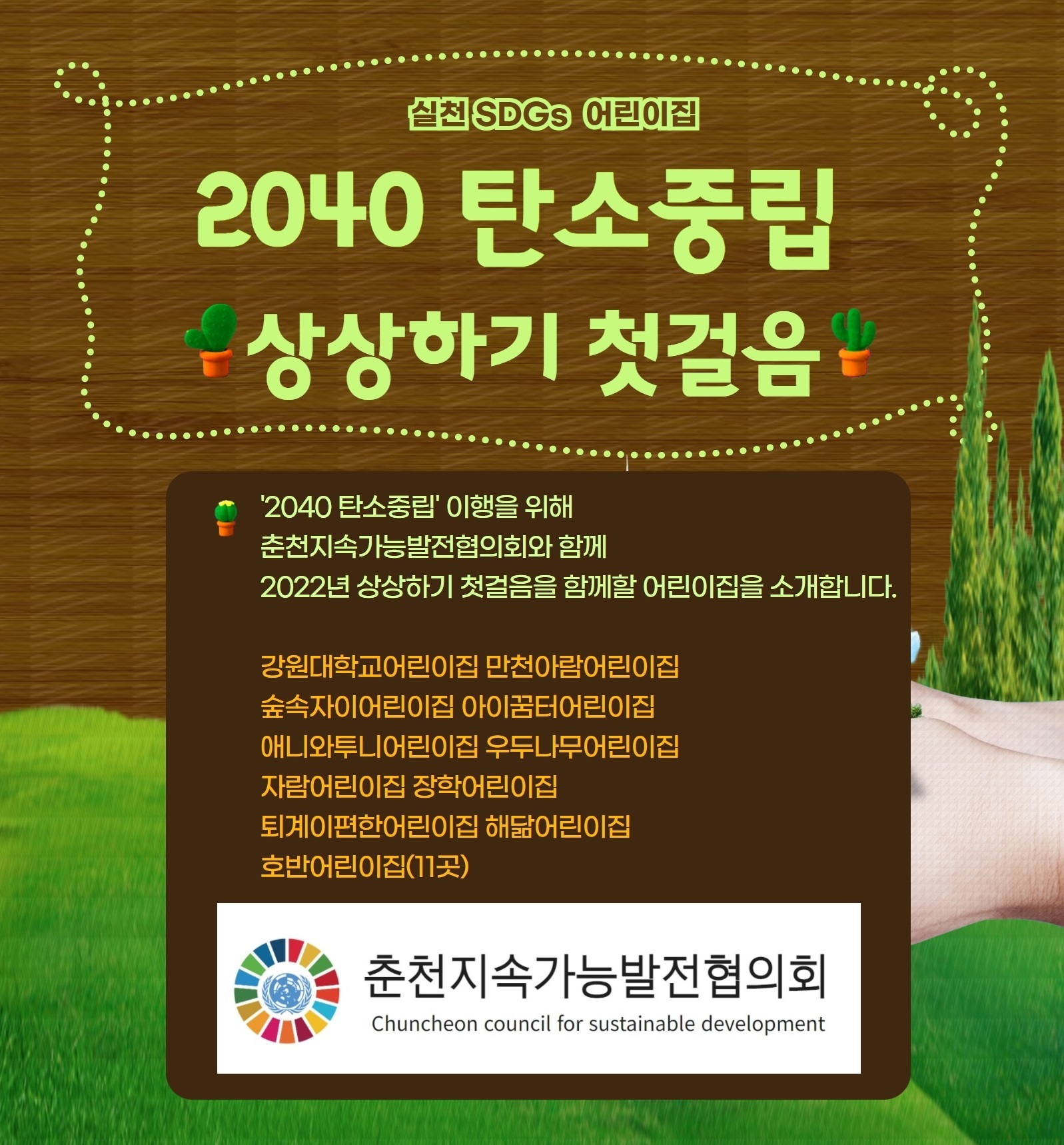 실천 SDGs 어린이집

2040 탄소중립

상상하기 첫걸음

'2040 탄소중립' 이행을 위해
춘천지속가능발전협의회와 함께
2022년 상상하기 첫걸음을 함께할 어린이집을 소개합니다.

강원대학교어린이집 만천아람어린이집
숲속자이어린이집 아이꿈터어린이집
애니와투니어린이집 우두나무어린이집
자람어린이집 장학어린이집
퇴계이편한어린이집 해닮어린이집
호반어린이집(11곳)

춘천지속가능발전협의회
Chuncheon council for sustainable development